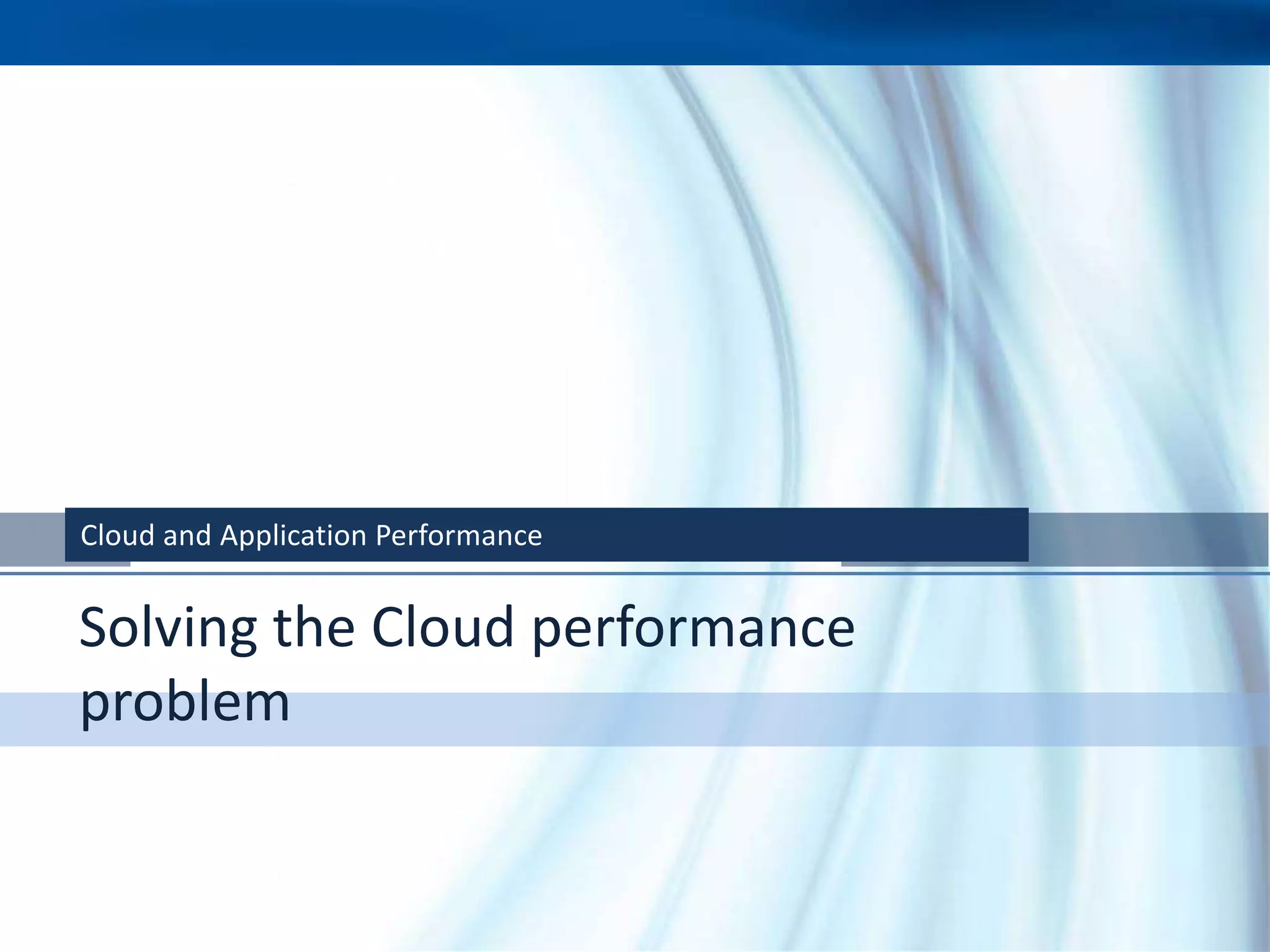 Cloud and Application Performance

Solving the Cloud performance problem